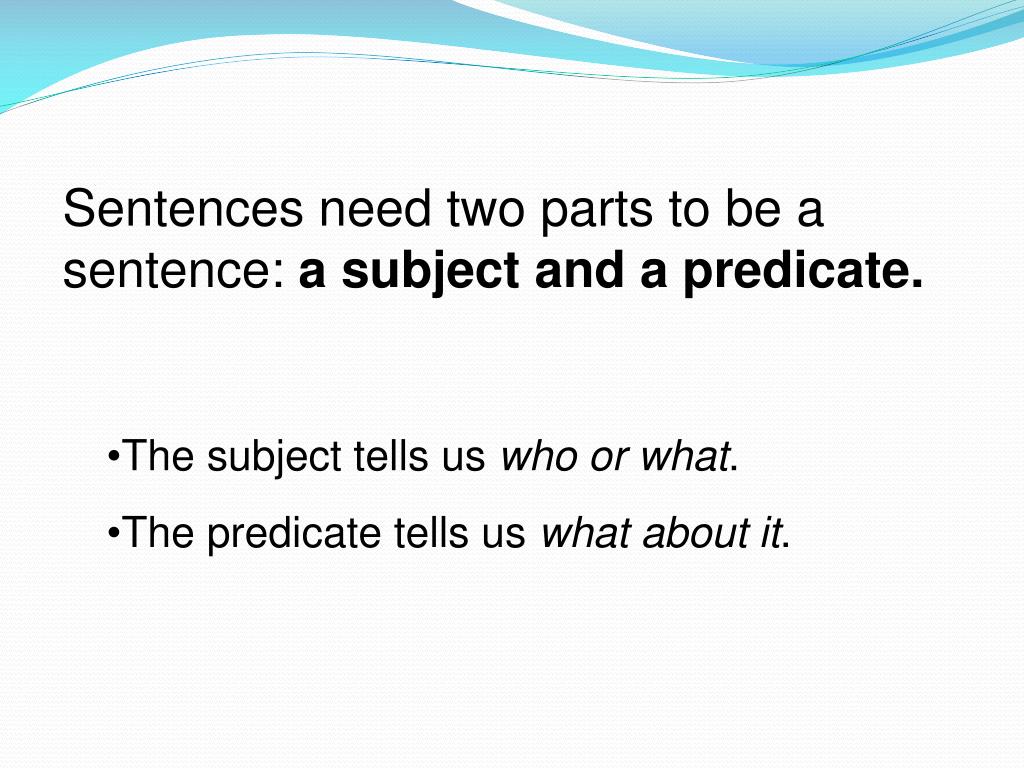 Sentences need two parts to be a sentence: a subject and a predicate.

•The subject tells us who or what.

•The predicate tells us what about it.